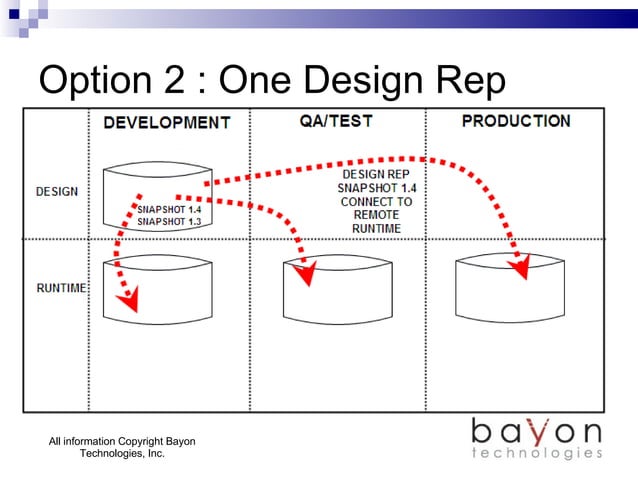 Option 2 : One Design Rep

DEVELOPMENT

QA/TEST

PRODUCTION

DESIGN

SNAPSHOT 1.4
SNAPSHOT 1.3

DESIGN REP
SNAPSHOT 1.4
CONNECT TO
REMOTE
RUNTIME

RUNTIME

All information Copyright Bayon Technologies, Inc.

bayon
technologies